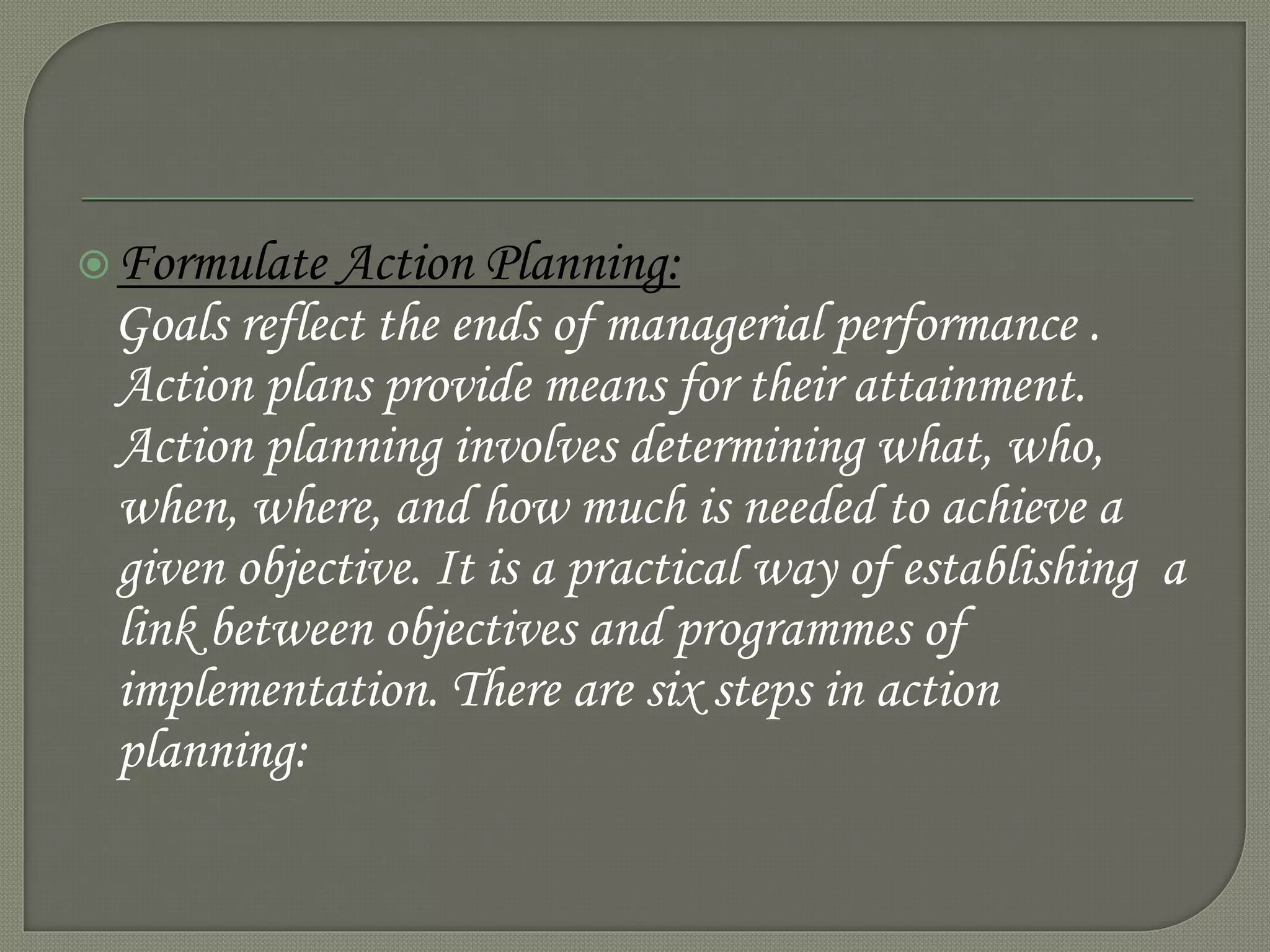 Formulate Action Planning:
Goals reflect the ends of managerial performance . Action plans provide means for their attainment. Action planning involves determining what, who, when, where, and how much is needed to achieve a given objective. It is a practical way of establishing a link between objectives and programmes of implementation. There are six steps in action planning: